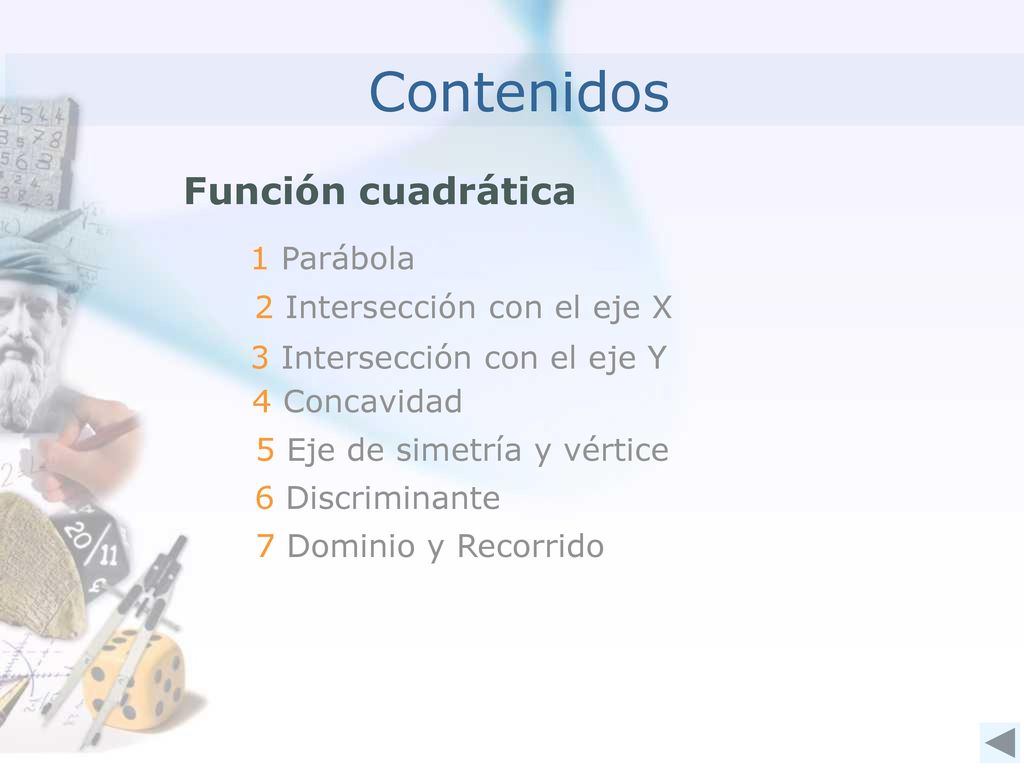 Contenidos

Función cuadrática

1 Parábola
2 Intersección con el eje X
3 Intersección con el eje Y
4 Concavidad
5 Eje de simetría y vértice
6 Discriminante
7 Dominio y Recorrido